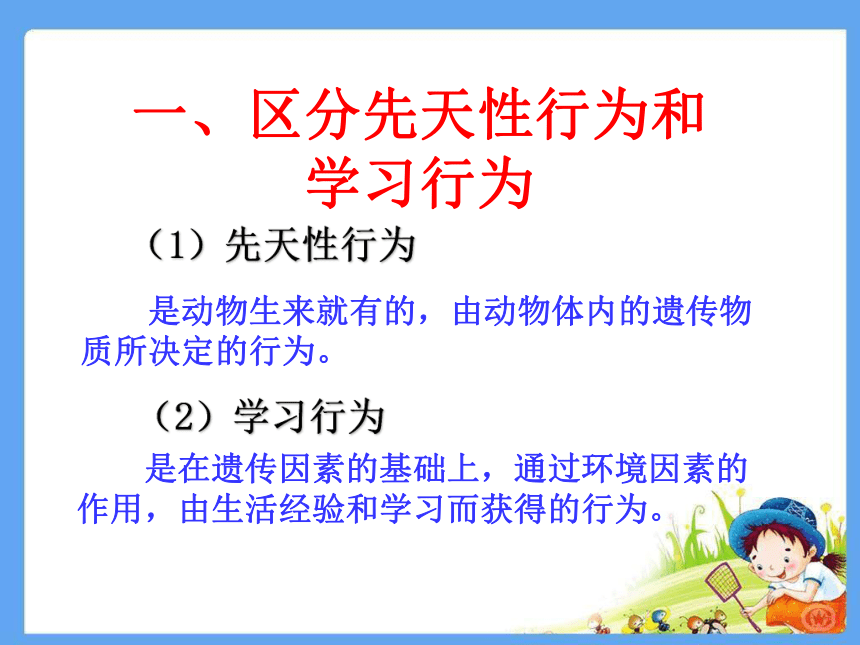 一、区分先天性行为和学习行为

（1）先天性行为

是动物生来就有的，由动物体内的遗传物质所决定的行为。

（2）学习行为

是在遗传因素的基础上，通过环境因素的作用，由生活经验和学习而获得的行为。